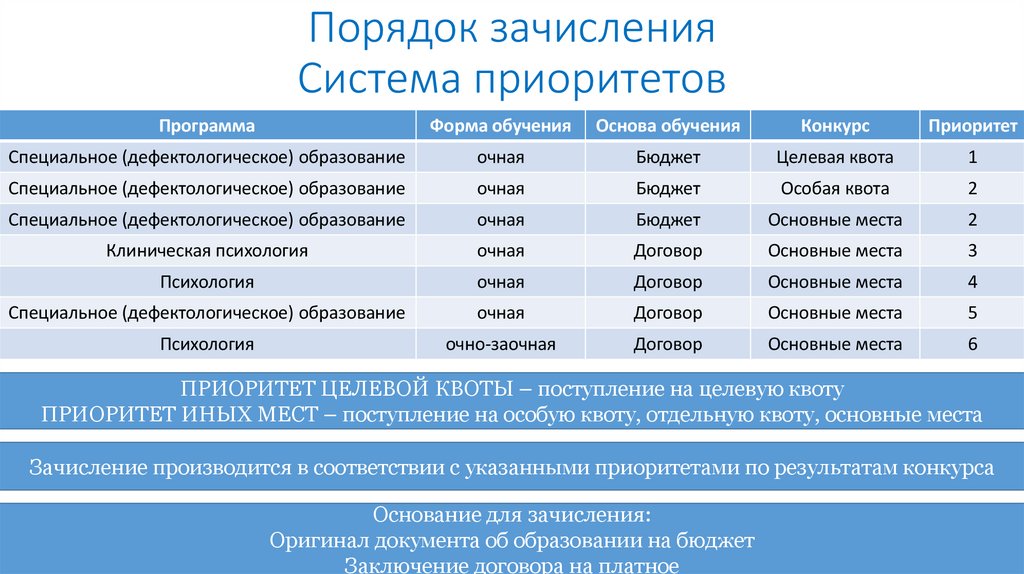 Порядок зачисления
Система приоритетов

| Программа | Форма обучения | Основа обучения | Конкурс | Приоритет |
|---|---|---|---|---|
| Специальное (дефектологическое) образование | очная | Бюджет | Целевая квота | 1 |
| Специальное (дефектологическое) образование | очная | Бюджет | Особая квота | 2 |
| Специальное (дефектологическое) образование | очная | Бюджет | Основные места | 2 |
| Клиническая психология | очная | Договор | Основные места | 3 |
| Психология | очная | Договор | Основные места | 4 |
| Специальное (дефектологическое) образование | очная | Договор | Основные места | 5 |
| Психология | очно-заочная | Договор | Основные места | 6 |

ПРИОРИТЕТ ЦЕЛЕВОЙ КВОТЫ – поступление на целевую квоту
ПРИОРИТЕТ ИНЫХ МЕСТ – поступление на особую квоту, отдельную квоту, основные места

Зачисление производится в соответствии с указанными приоритетами по результатам конкурса

Основание для зачисления:
Оригинал документа об образовании на бюджет
Заключение договора на платное